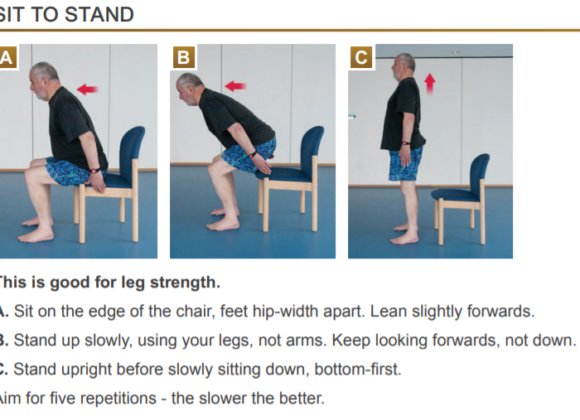 SIT TO STAND

A

B

C

This is good for leg strength.

A. Sit on the edge of the chair, feet hip-width apart. Lean slightly forwards.

B. Stand up slowly, using your legs, not arms. Keep looking forwards, not down.

C. Stand upright before slowly sitting down, bottom-first.

Aim for five repetitions - the slower the better.